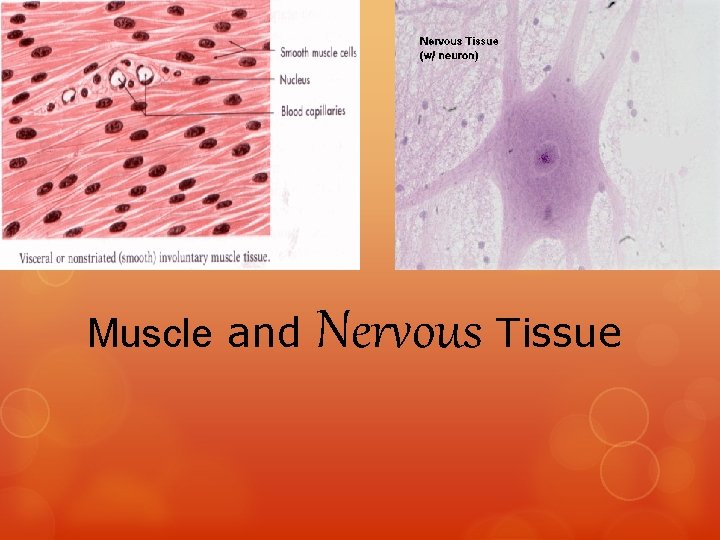 Smooth muscle cells
Nucleus
Blood capillaries
Visceral or nonstriated (smooth) involuntary muscle tissue.

Nervous Tissue
(w/ neuron)

Muscle and Nervous Tissue